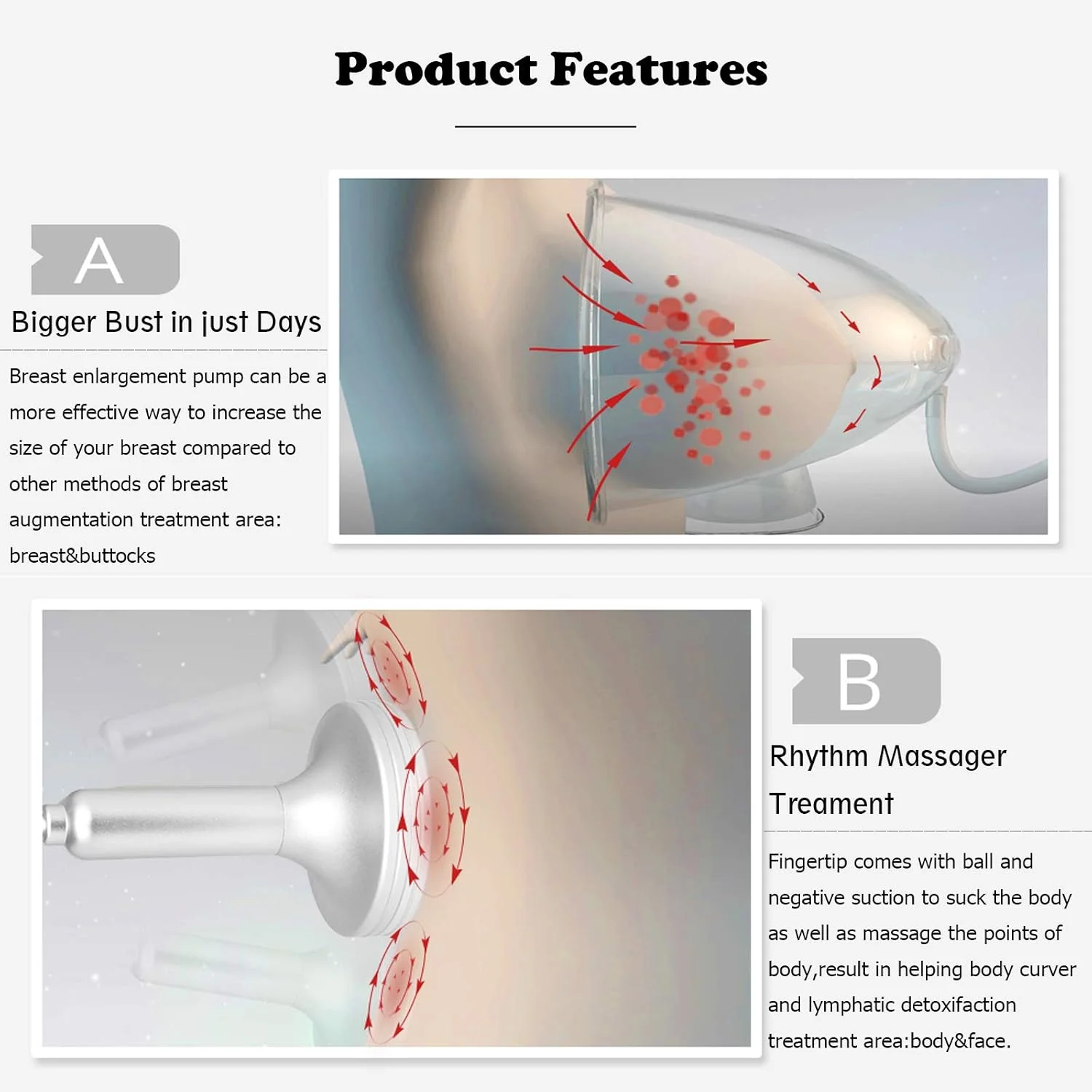 Product Features

A

Bigger Bust in just Days

Breast enlargement pump can be a more effective way to increase the size of your breast compared to other methods of breast augmentation treatment area: breast&buttocks

B

Rhythm Massager Treament

Fingertip comes with ball and negative suction to suck the body as well as massage the points of body,result in helping body curver and lymphatic detoxifaction treatment area:body&face.